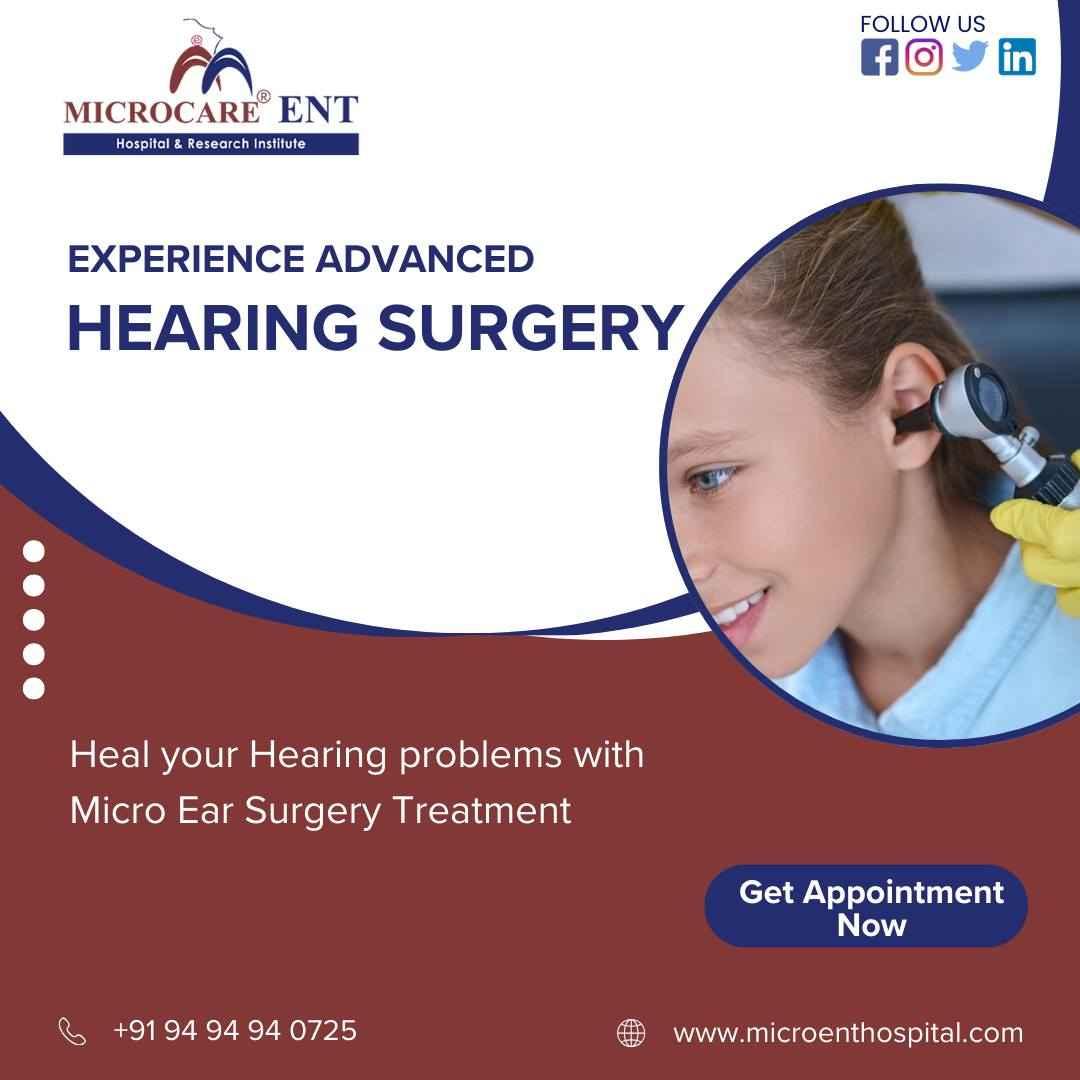 MICROCARE® ENT
Hospital & Research Institute

FOLLOW US

EXPERIENCE ADVANCED
HEARING SURGERY

Heal your Hearing problems with Micro Ear Surgery Treatment

Get Appointment Now

+91 94 94 94 0725

www.microenthospital.com